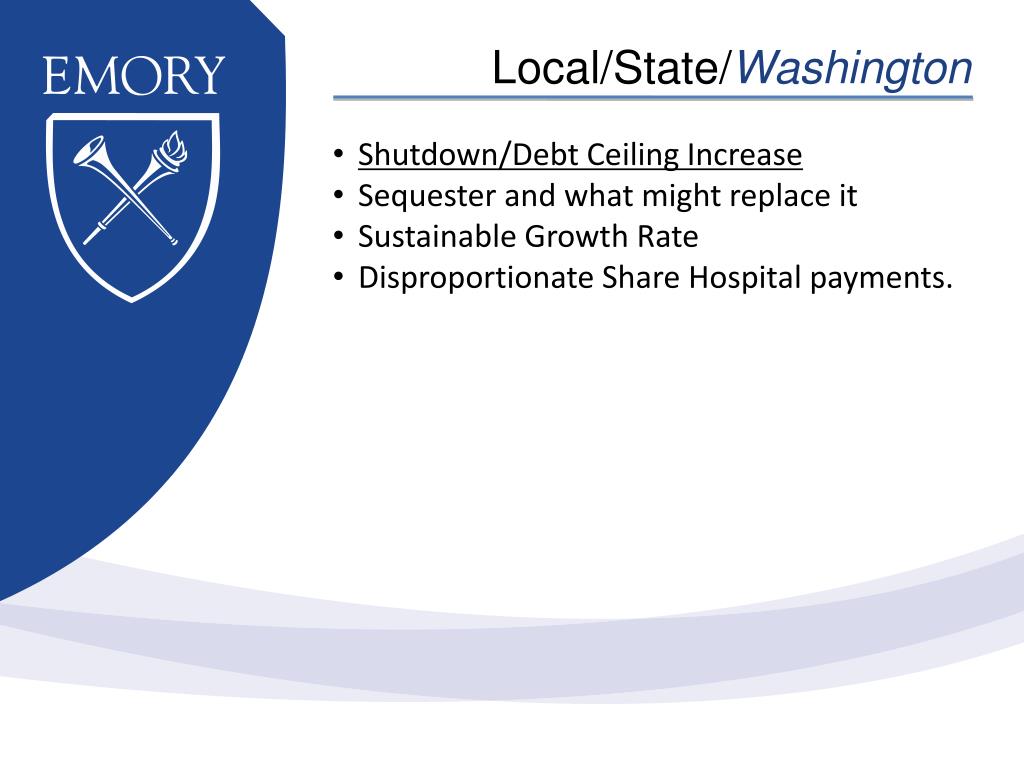 EMORY

Local/State/Washington

• Shutdown/Debt Ceiling Increase
• Sequester and what might replace it
• Sustainable Growth Rate
• Disproportionate Share Hospital payments.